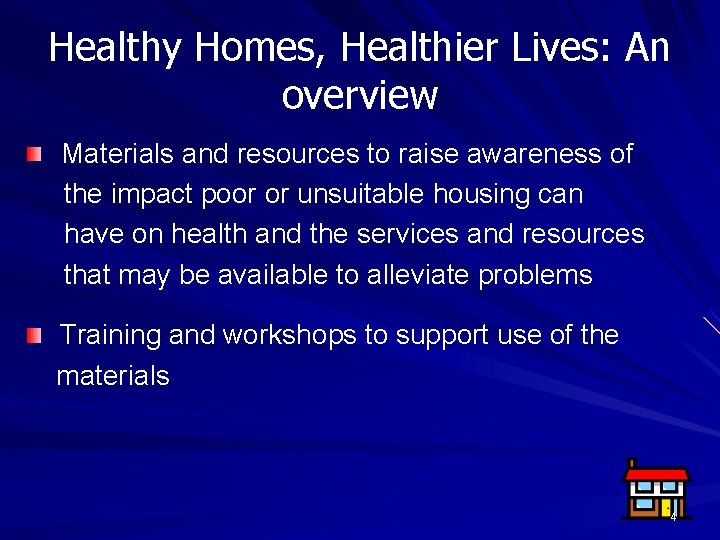 Healthy Homes, Healthier Lives: An overview

Materials and resources to raise awareness of the impact poor or unsuitable housing can have on health and the services and resources that may be available to alleviate problems

Training and workshops to support use of the materials

4